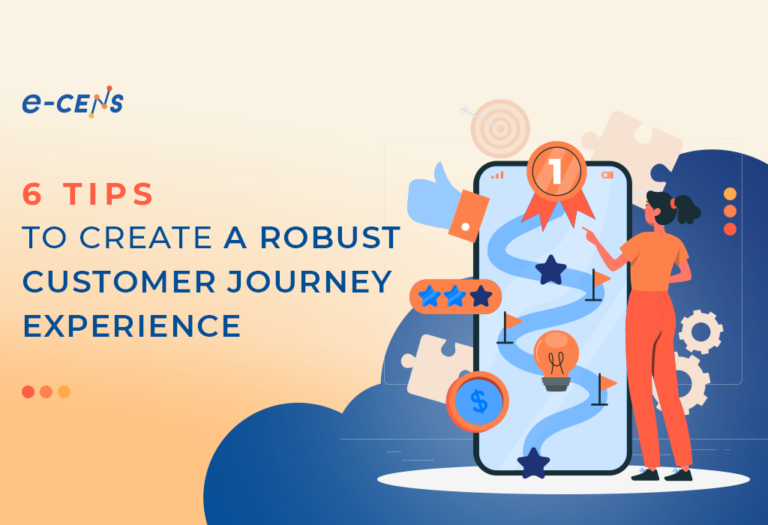 e-CENS

6 TIPS
TO CREATE A ROBUST CUSTOMER JOURNEY EXPERIENCE

1

$